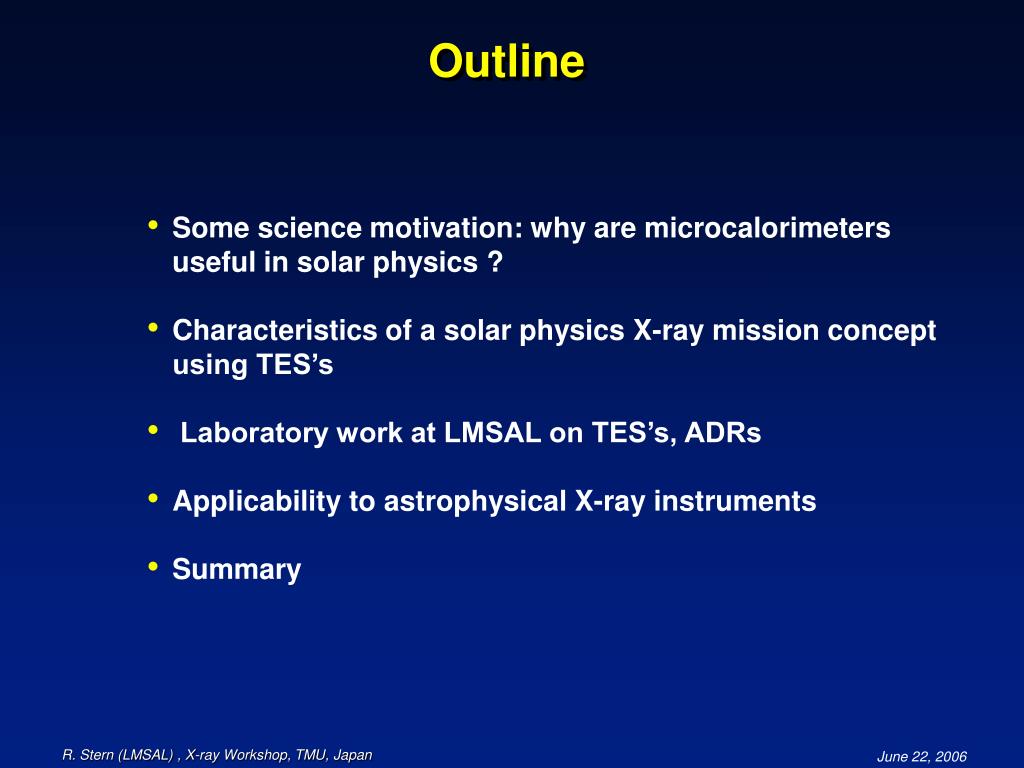 Outline

• Some science motivation: why are microcalorimeters useful in solar physics ?

• Characteristics of a solar physics X-ray mission concept using TES's

• Laboratory work at LMSAL on TES's, ADRs

• Applicability to astrophysical X-ray instruments

• Summary

R. Stern (LMSAL) , X-ray Workshop, TMU, Japan

June 22, 2006